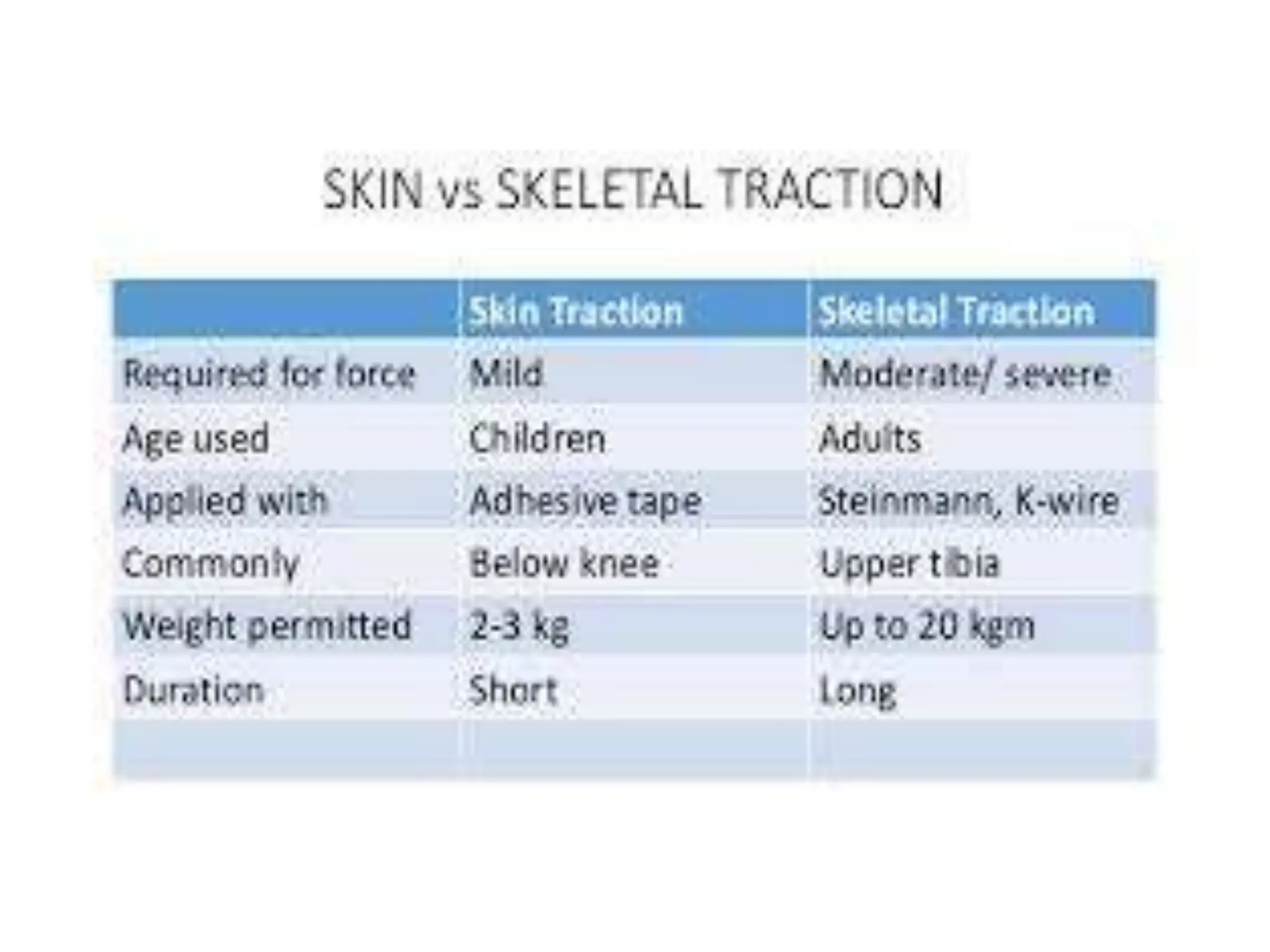 SKIN vs SKELETAL TRACTION

| | Skin Traction | Skeletal Traction |
|---|---|---|
| Required for force | Mild | Moderate/ severe |
| Age used | Children | Adults |
| Applied with | Adhesive tape | Steinmann, K-wire |
| Commonly | Below knee | Upper tibia |
| Weight permitted | 2-3 kg | Up to 20 kgm |
| Duration | Short | Long |
| | | |